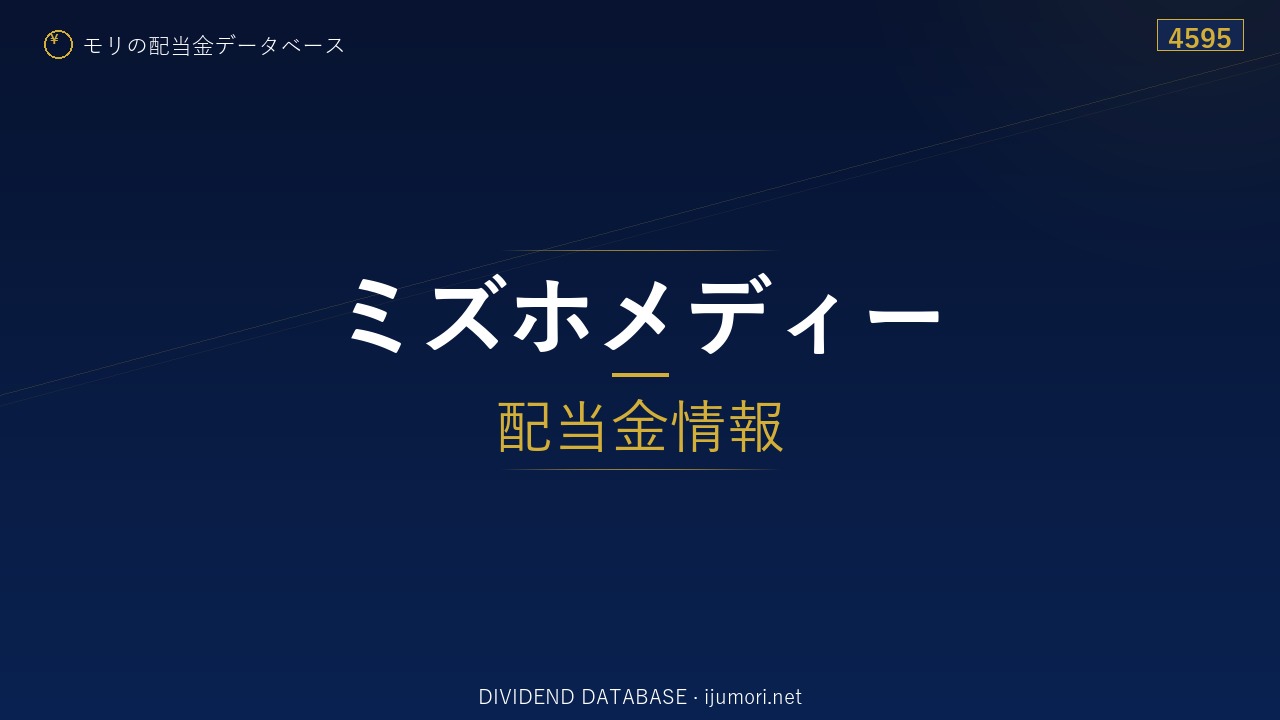 ¥ モリの配当金データベース

4595

ミズホメディー

配当金情報

DIVIDEND DATABASE · ijumori.net